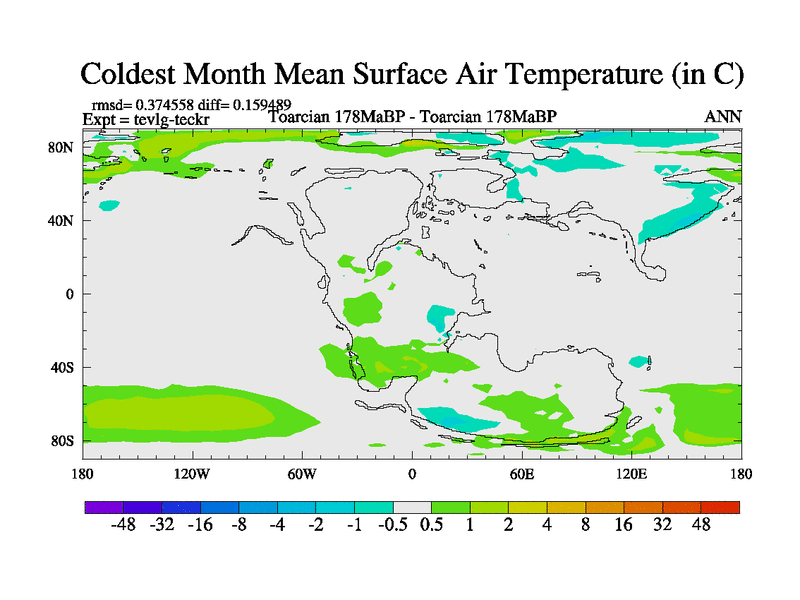 Coldest Month Mean Surface Air Temperature (in C)

rmsd= 0.374558 diff= 0.159489
Expt = tevlg-teckr
Toarcian 178MaBP - Toarcian 178MaBP
ANN

80N
40N
0
40S
80S

180
120W
60W
0
60E
120E
180

-48 -32 -16 -8 -4 -2 -1 -0.5 0.5 1 2 4 8 16 32 48